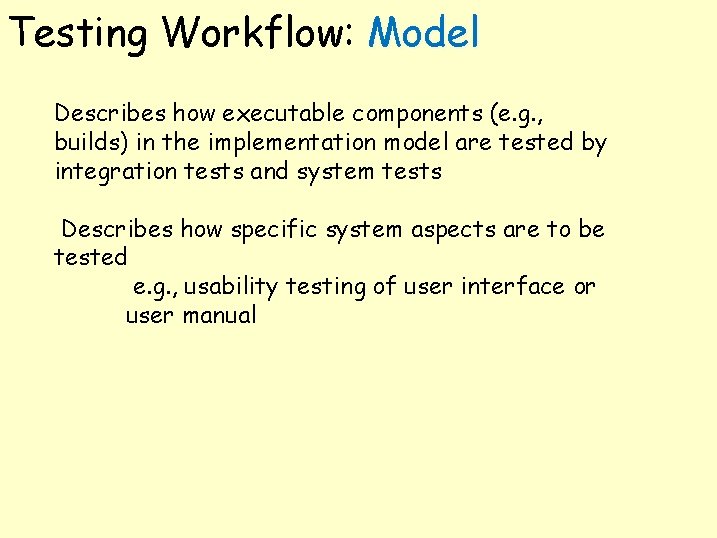 Testing Workflow: Model

Describes how executable components (e.g., builds) in the implementation model are tested by integration tests and system tests

Describes how specific system aspects are to be tested

e.g., usability testing of user interface or user manual